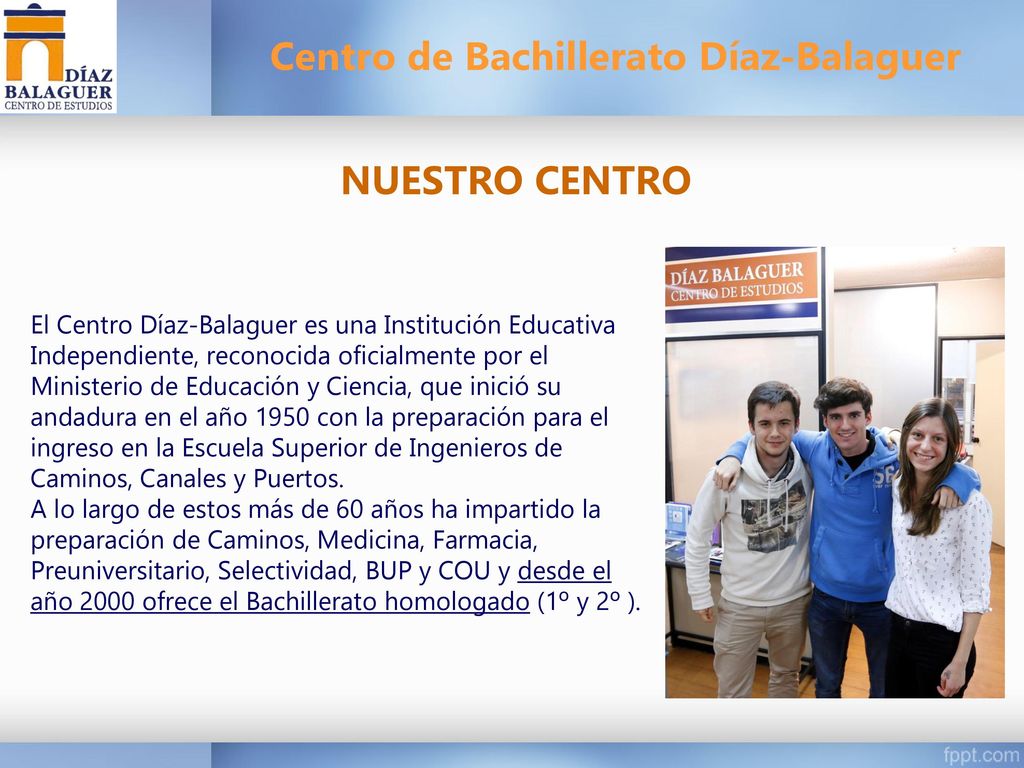 DÍAZ BALAGUER
CENTRO DE ESTUDIOS

Centro de Bachillerato Díaz-Balaguer

NUESTRO CENTRO

El Centro Díaz-Balaguer es una Institución Educativa Independiente, reconocida oficialmente por el Ministerio de Educación y Ciencia, que inició su andadura en el año 1950 con la preparación para el ingreso en la Escuela Superior de Ingenieros de Caminos, Canales y Puertos.
A lo largo de estos más de 60 años ha impartido la preparación de Caminos, Medicina, Farmacia, Preuniversitario, Selectividad, BUP y COU y desde el año 2000 ofrece el Bachillerato homologado (1º y 2º ).

DÍAZ BALAGUER
CENTRO DE ESTUDIOS

fppt.com